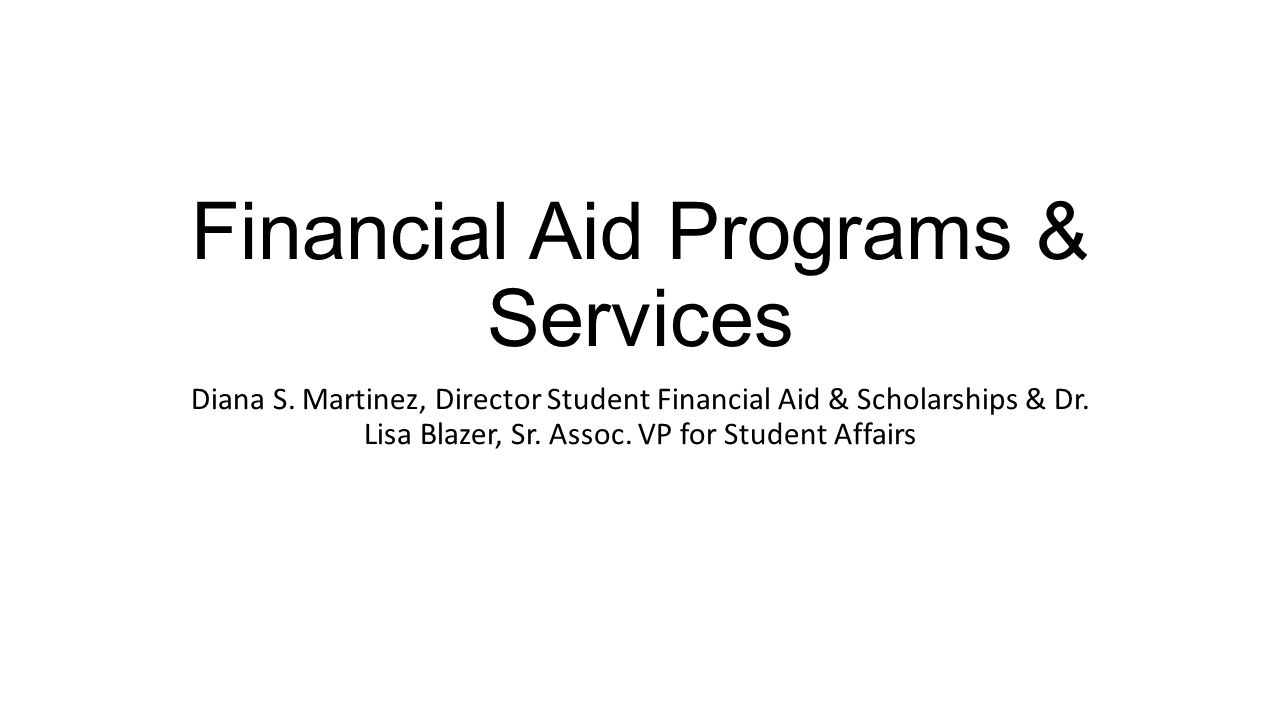 Financial Aid Programs & Services

Diana S. Martinez, Director Student Financial Aid & Scholarships & Dr. Lisa Blazer, Sr. Assoc. VP for Student Affairs